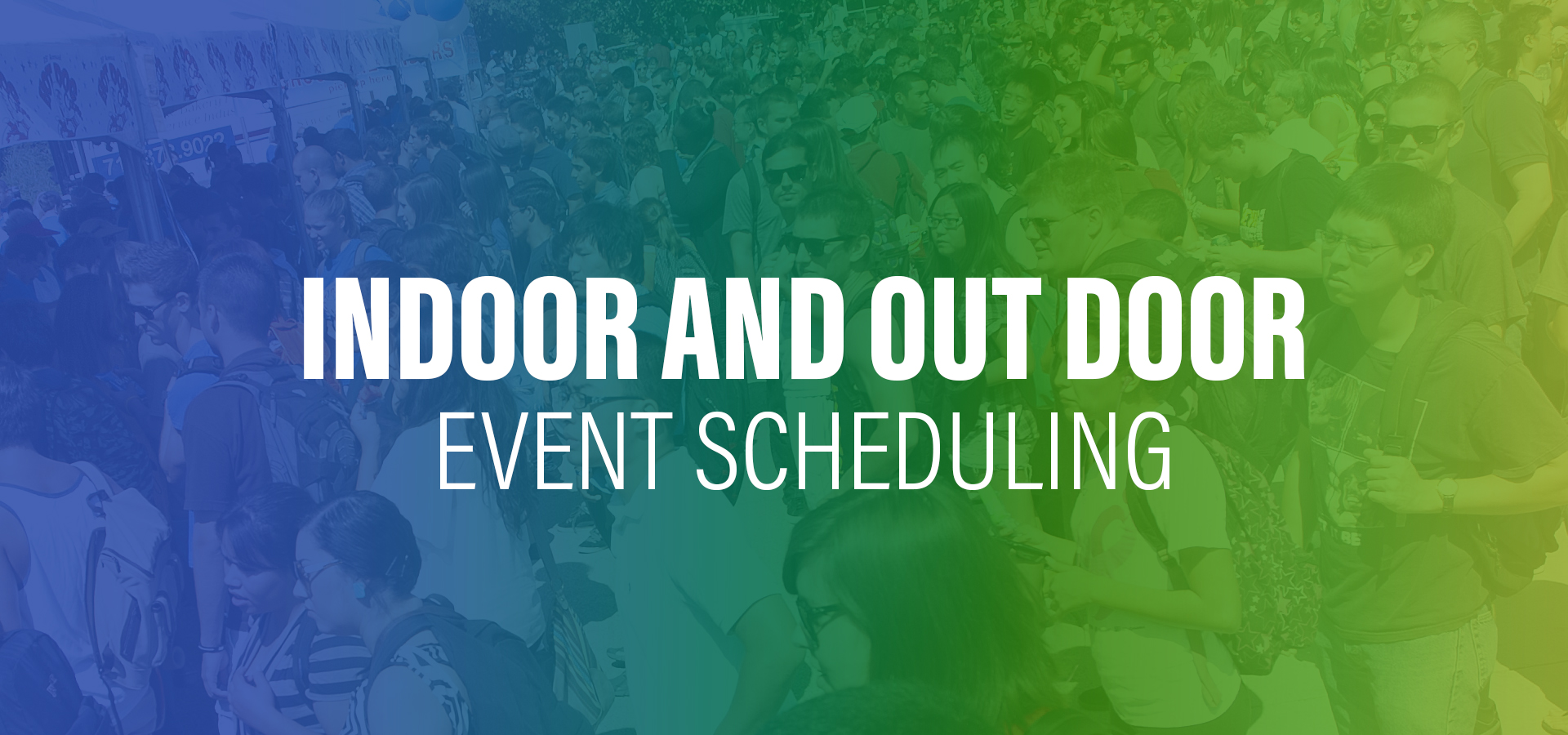 INDOOR AND OUT DOOR
EVENT SCHEDULING